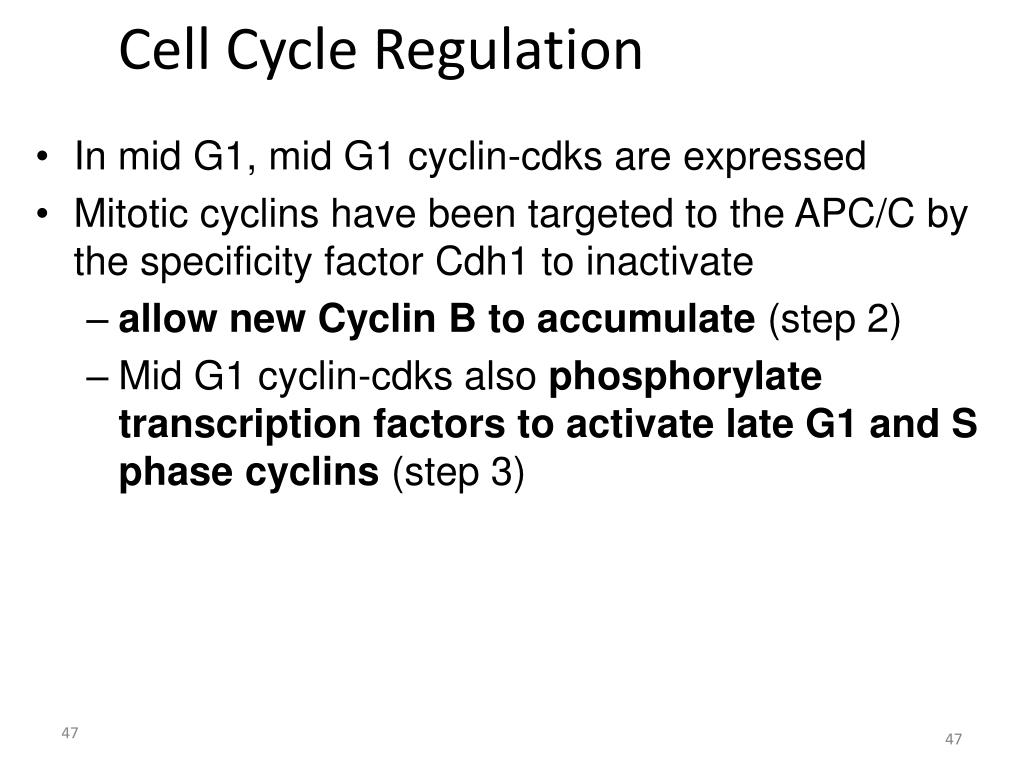 Cell Cycle Regulation

• In mid G1, mid G1 cyclin-cdks are expressed
• Mitotic cyclins have been targeted to the APC/C by the specificity factor Cdh1 to inactivate
– allow new Cyclin B to accumulate (step 2)
– Mid G1 cyclin-cdks also phosphorylate transcription factors to activate late G1 and S phase cyclins (step 3)

47

47